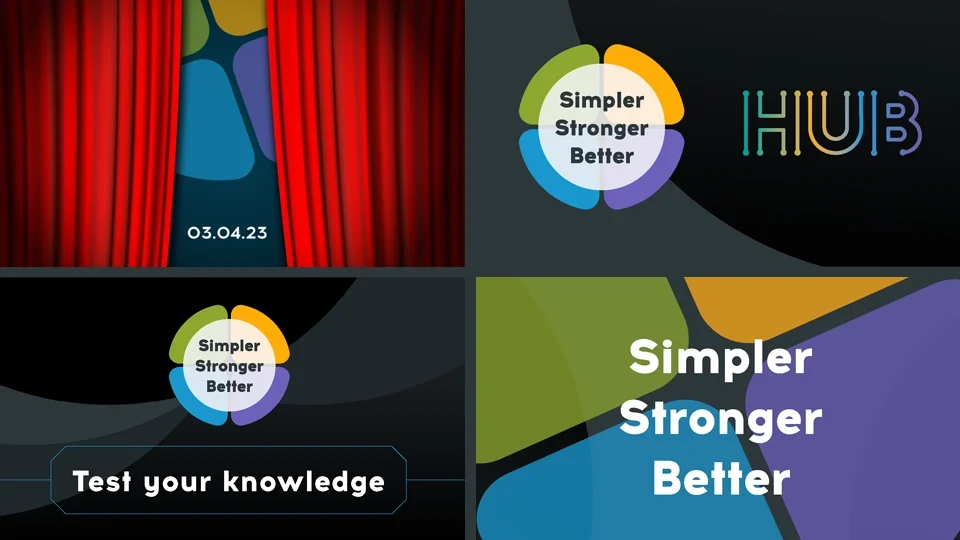 03.04.23

Simpler
Stronger
Better

HUB

Simpler
Stronger
Better

Test your knowledge

Simpler
Stronger
Better